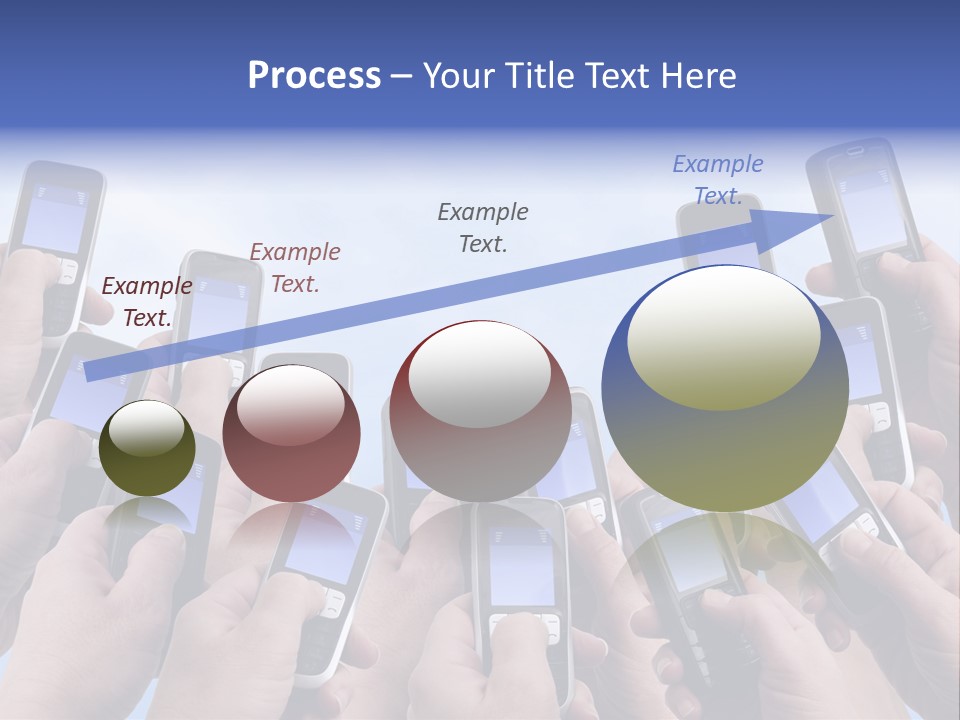 Process – Your Title Text Here

Example Text.

Example Text.

Example Text.

Example Text.